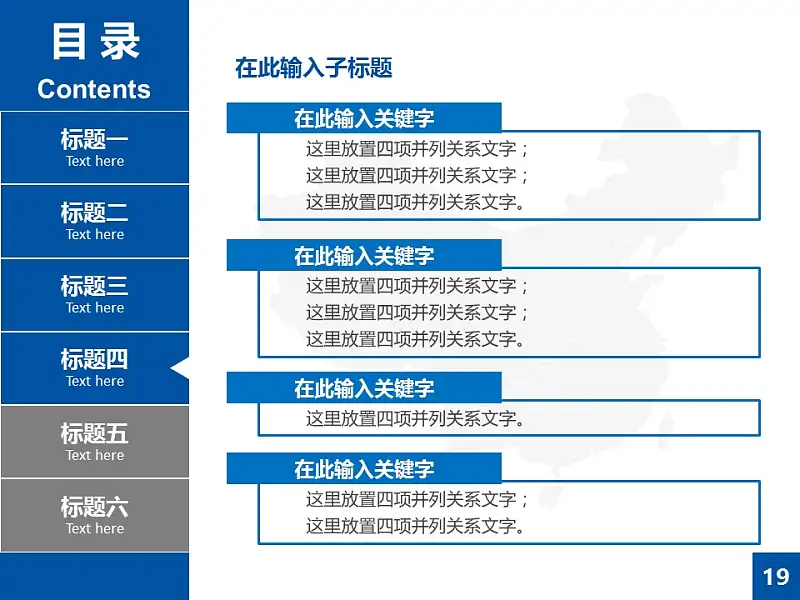 目录
Contents

标题一
Text here

标题二
Text here

标题三
Text here

标题四
Text here

标题五
Text here

标题六
Text here

在此输入子标题

在此输入关键字
这里放置四项并列关系文字；
这里放置四项并列关系文字；
这里放置四项并列关系文字。

在此输入关键字
这里放置四项并列关系文字；
这里放置四项并列关系文字；
这里放置四项并列关系文字。

在此输入关键字
这里放置四项并列关系文字。

在此输入关键字
这里放置四项并列关系文字；
这里放置四项并列关系文字。

19